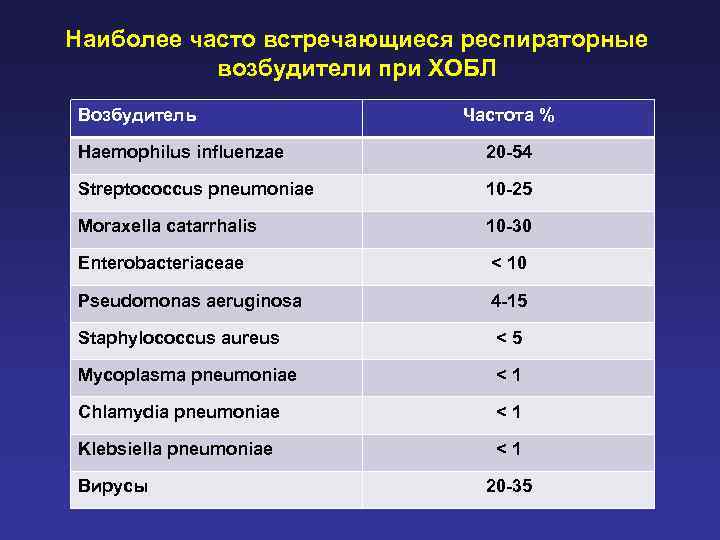 Наиболее часто встречающиеся респираторные возбудители при ХОБЛ

| Возбудитель | Частота % |
|---|---|
| Haemophilus influenzae | 20-54 |
| Streptococcus pneumoniae | 10-25 |
| Moraxella catarrhalis | 10-30 |
| Enterobacteriaceae | < 10 |
| Pseudomonas aeruginosa | 4-15 |
| Staphylococcus aureus | < 5 |
| Mycoplasma pneumoniae | < 1 |
| Chlamydia pneumoniae | < 1 |
| Klebsiella pneumoniae | < 1 |
| Вирусы | 20-35 |